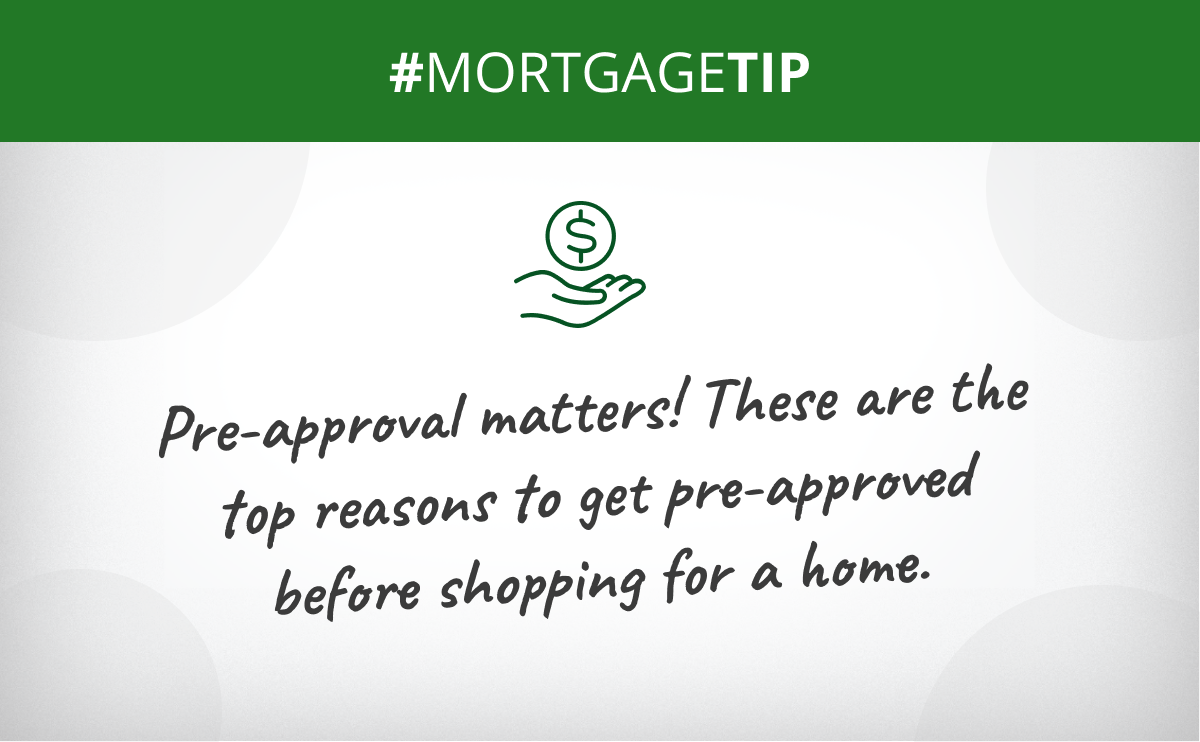 #MORTGAGETIP

$

Pre-approval matters! These are the top reasons to get pre-approved before shopping for a home.